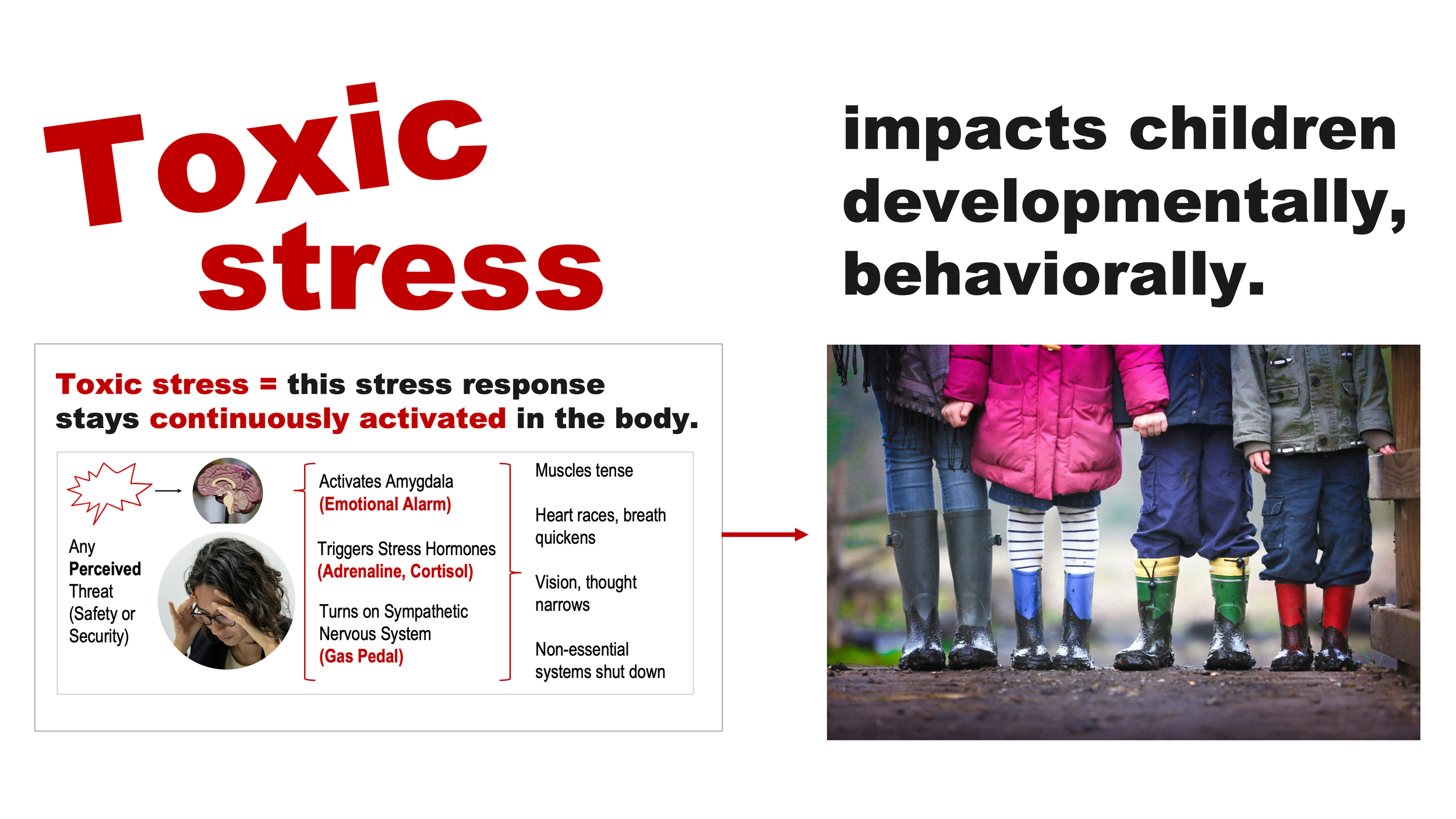 Toxic stress

impacts children developmentally, behaviorally.

Toxic stress = this stress response stays continuously activated in the body.

Any Perceived Threat (Safety or Security)

Activates Amygdala (Emotional Alarm)

Triggers Stress Hormones (Adrenaline, Cortisol)

Turns on Sympathetic Nervous System (Gas Pedal)

Muscles tense

Heart races, breath quickens

Vision, thought narrows

Non-essential systems shut down